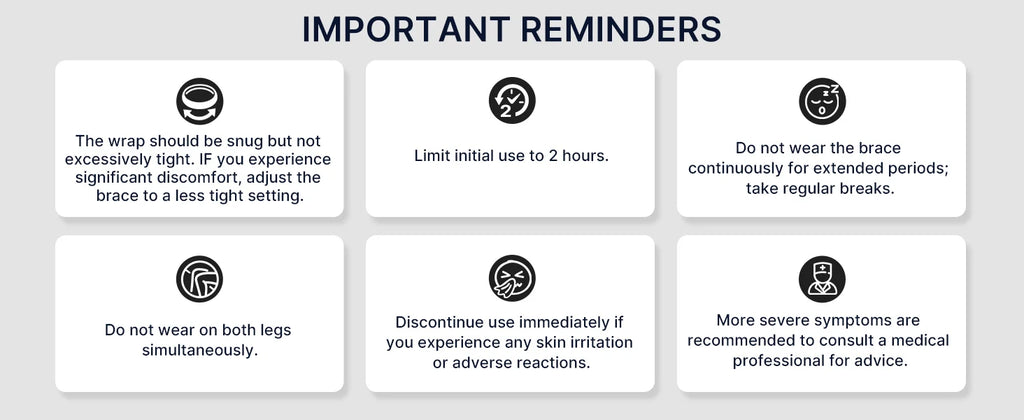 IMPORTANT REMINDERS

The wrap should be snug but not excessively tight. IF you experience significant discomfort, adjust the brace to a less tight setting.

Limit initial use to 2 hours.

Do not wear the brace continuously for extended periods; take regular breaks.

Do not wear on both legs simultaneously.

Discontinue use immediately if you experience any skin irritation or adverse reactions.

More severe symptoms are recommended to consult a medical professional for advice.